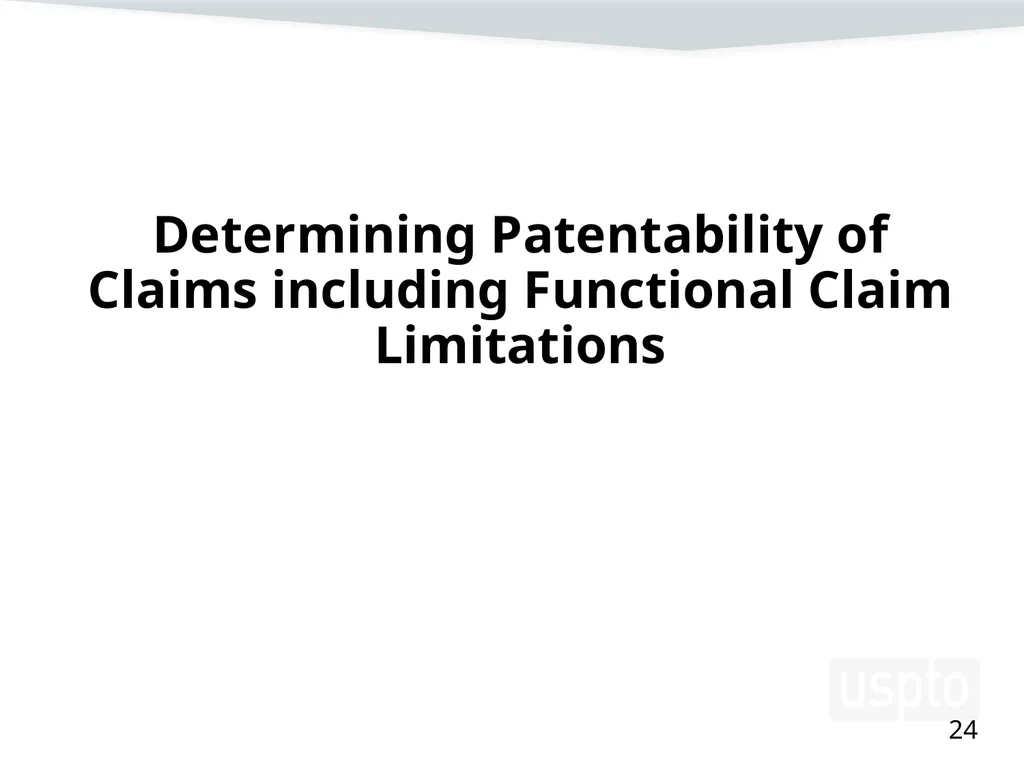 Determining Patentability of Claims including Functional Claim Limitations

uspto

24